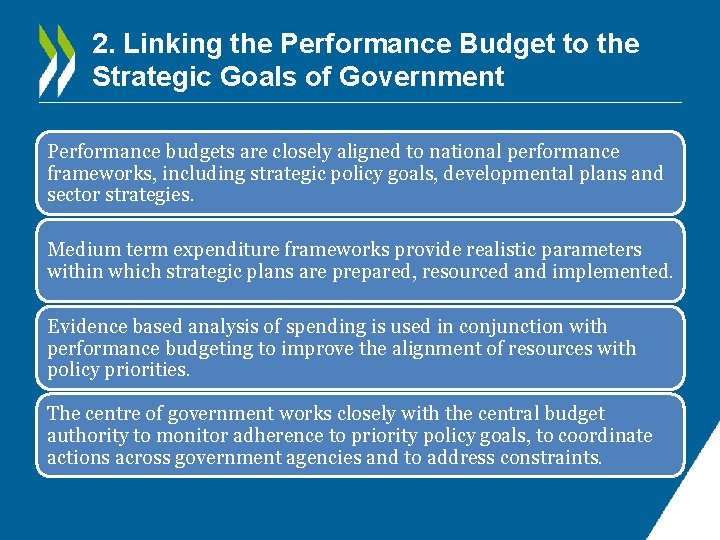 2. Linking the Performance Budget to the Strategic Goals of Government

Performance budgets are closely aligned to national performance frameworks, including strategic policy goals, developmental plans and sector strategies.

Medium term expenditure frameworks provide realistic parameters within which strategic plans are prepared, resourced and implemented.

Evidence based analysis of spending is used in conjunction with performance budgeting to improve the alignment of resources with policy priorities.

The centre of government works closely with the central budget authority to monitor adherence to priority policy goals, to coordinate actions across government agencies and to address constraints.